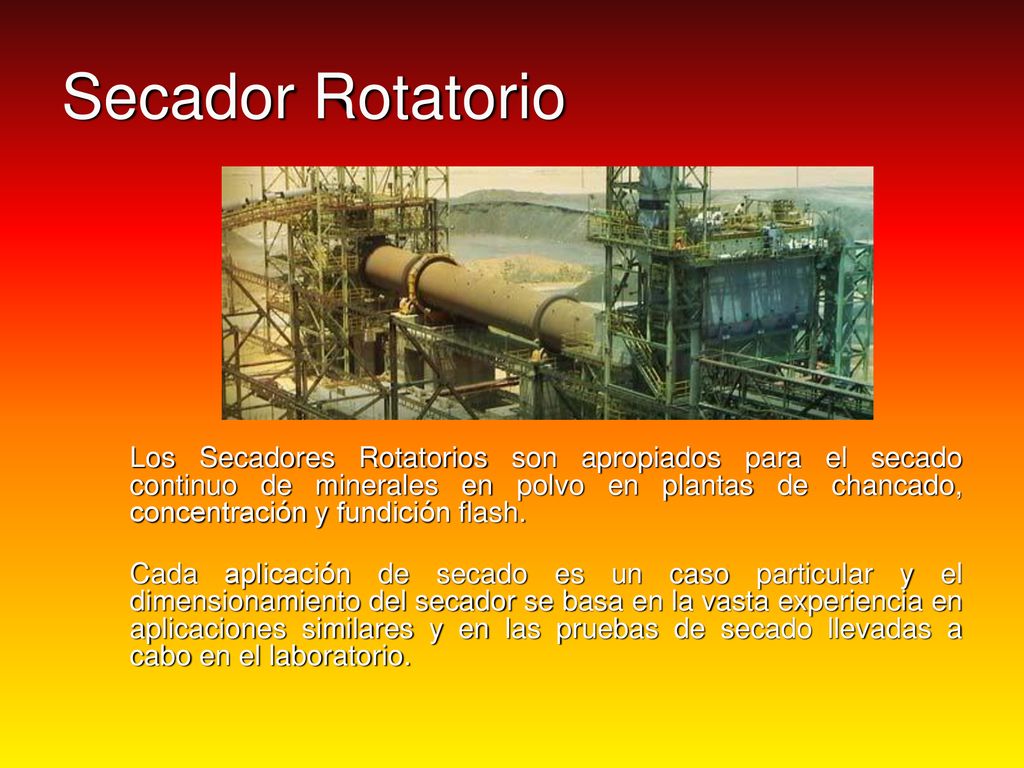 Secador Rotatorio

Los Secadores Rotatorios son apropiados para el secado continuo de minerales en polvo en plantas de chancado, concentración y fundición flash.

Cada aplicación de secado es un caso particular y el dimensionamiento del secador se basa en la vasta experiencia en aplicaciones similares y en las pruebas de secado llevadas a cabo en el laboratorio.